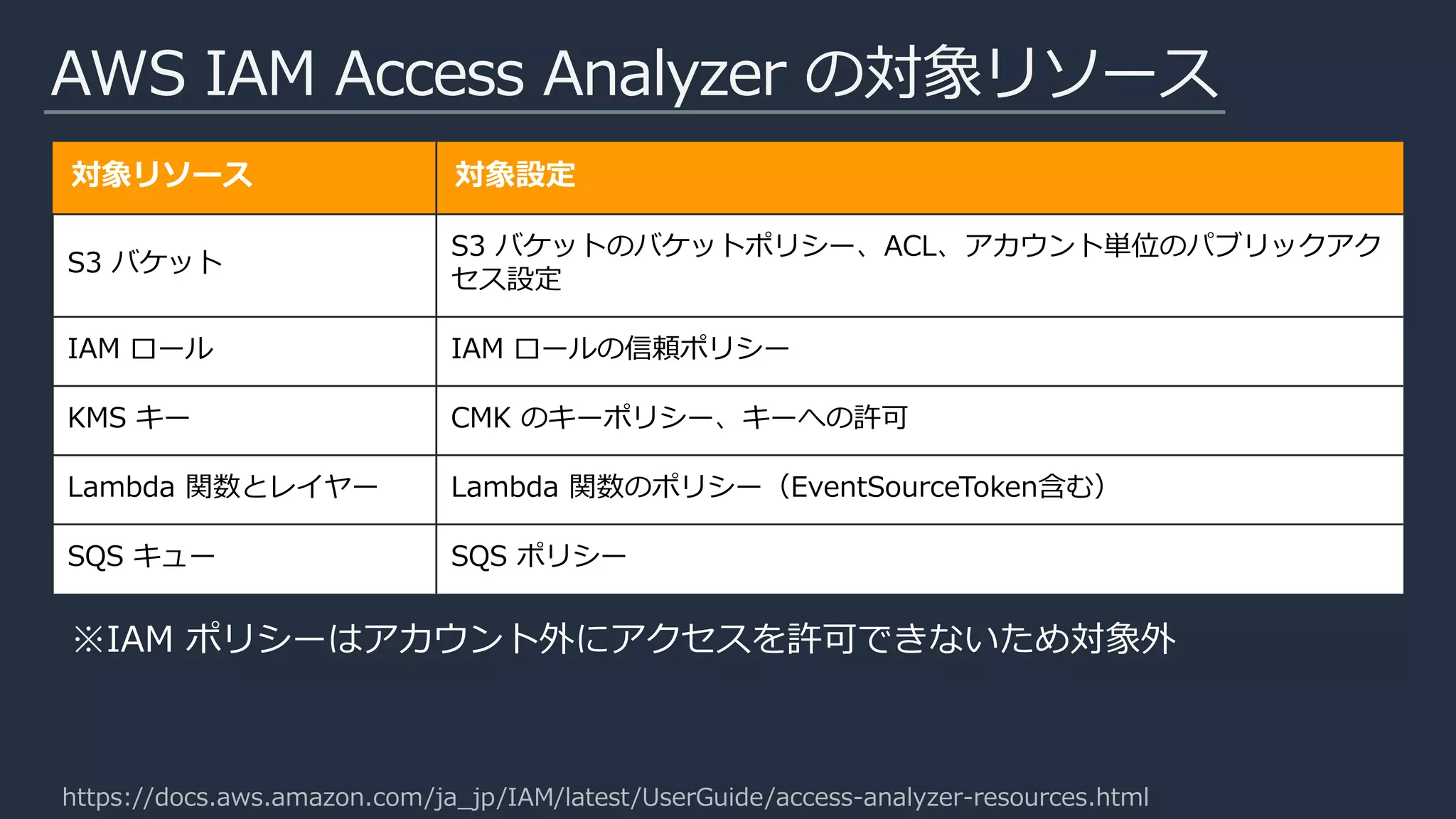 AWS IAM Access Analyzer の対象リソース

| 対象リソース | 対象設定 |
|---|---|
| S3 バケット | S3 バケットのバケットポリシー、ACL、アカウント単位のパブリックアクセス設定 |
| IAM ロール | IAM ロールの信頼ポリシー |
| KMS キー | CMK のキーポリシー、キーへの許可 |
| Lambda 関数とレイヤー | Lambda 関数のポリシー（EventSourceToken含む） |
| SQS キュー | SQS ポリシー |

※IAM ポリシーはアカウント外にアクセスを許可できないため対象外

https://docs.aws.amazon.com/ja_jp/IAM/latest/UserGuide/access-analyzer-resources.html